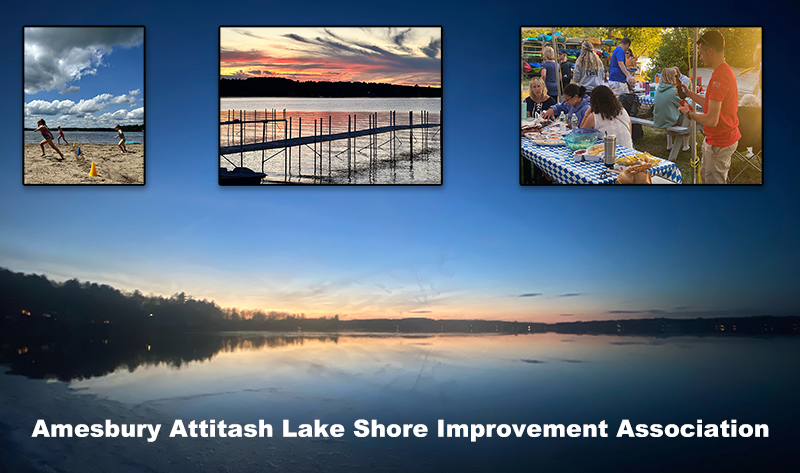 Amesbury Attitash Lake Shore Improvement Association